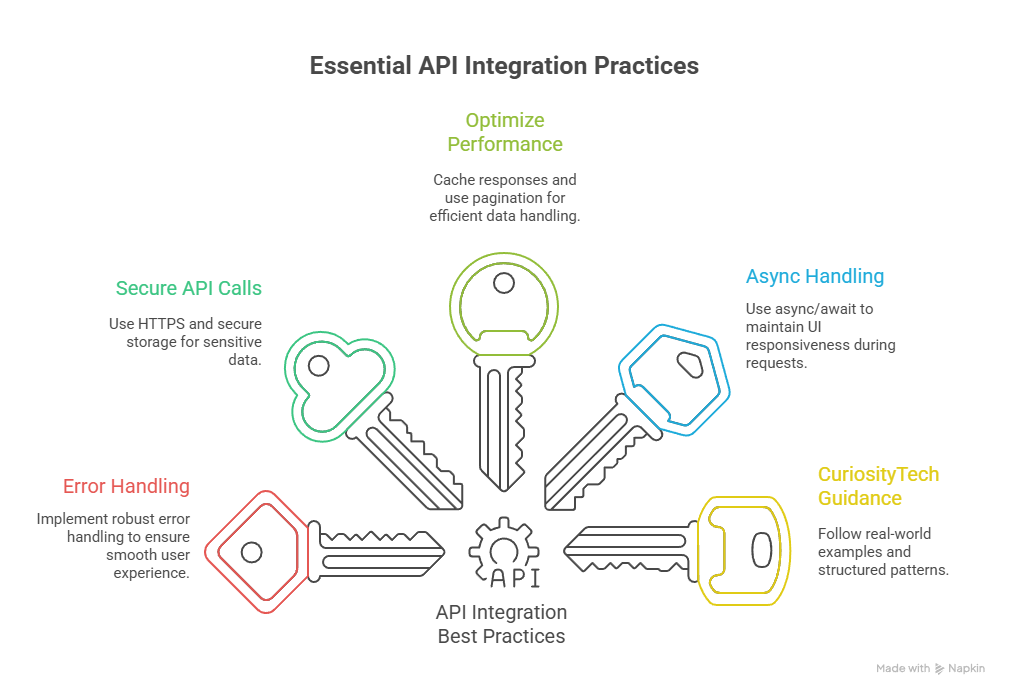 Essential API Integration Practices

Optimize Performance

Cache responses and use pagination for efficient data handling.

Secure API Calls

Use HTTPS and secure storage for sensitive data.

Async Handling

Use async/await to maintain UI responsiveness during requests.

Error Handling

Implement robust error handling to ensure smooth user experience.

CuriosityTech Guidance

Follow real-world examples and structured patterns.

API

API Integration Best Practices

Made with Napkin